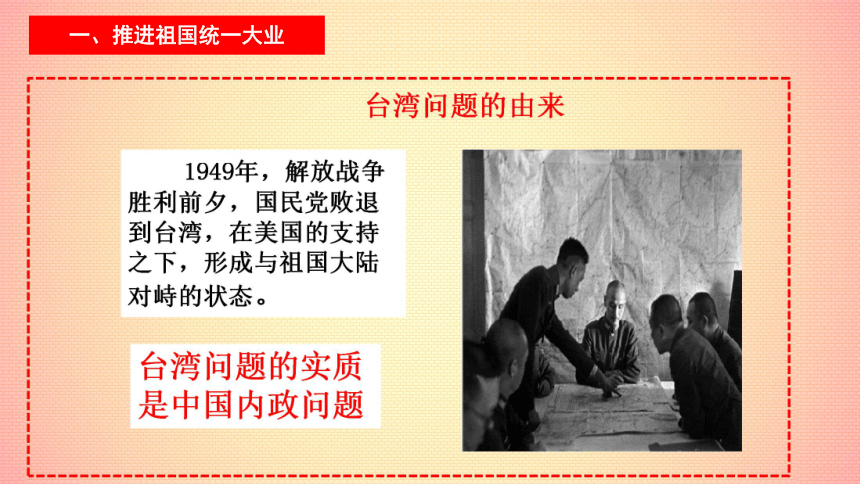 一、推进祖国统一大业

台湾问题的由来

1949年，解放战争胜利前夕，国民党败退到台湾，在美国的支持之下，形成与祖国大陆对峙的状态。

台湾问题的实质是中国内政问题